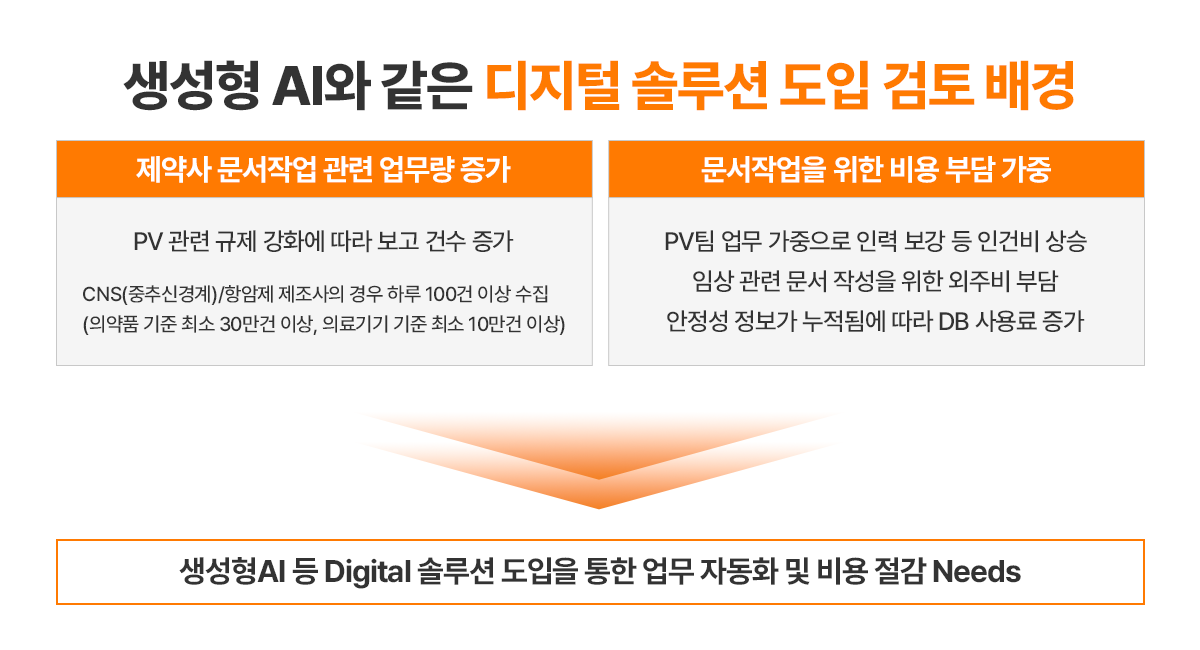 생성형 AI와 같은 디지털 솔루션 도입 검토 배경

제약사 문서작업 관련 업무량 증가

PV 관련 규제 강화에 따라 보고 건수 증가

CNS(중추신경계)/항암제 제조사의 경우 하루 100건 이상 수집
(의약품 기준 최소 30만건 이상, 의료기기 기준 최소 10만건 이상)

문서작업을 위한 비용 부담 가중

PV팀 업무 가중으로 인력 보강 등 인건비 상승
임상 관련 문서 작성을 위한 외주비 부담
안정성 정보가 누적됨에 따라 DB 사용료 증가

생성형AI 등 Digital 솔루션 도입을 통한 업무 자동화 및 비용 절감 Needs